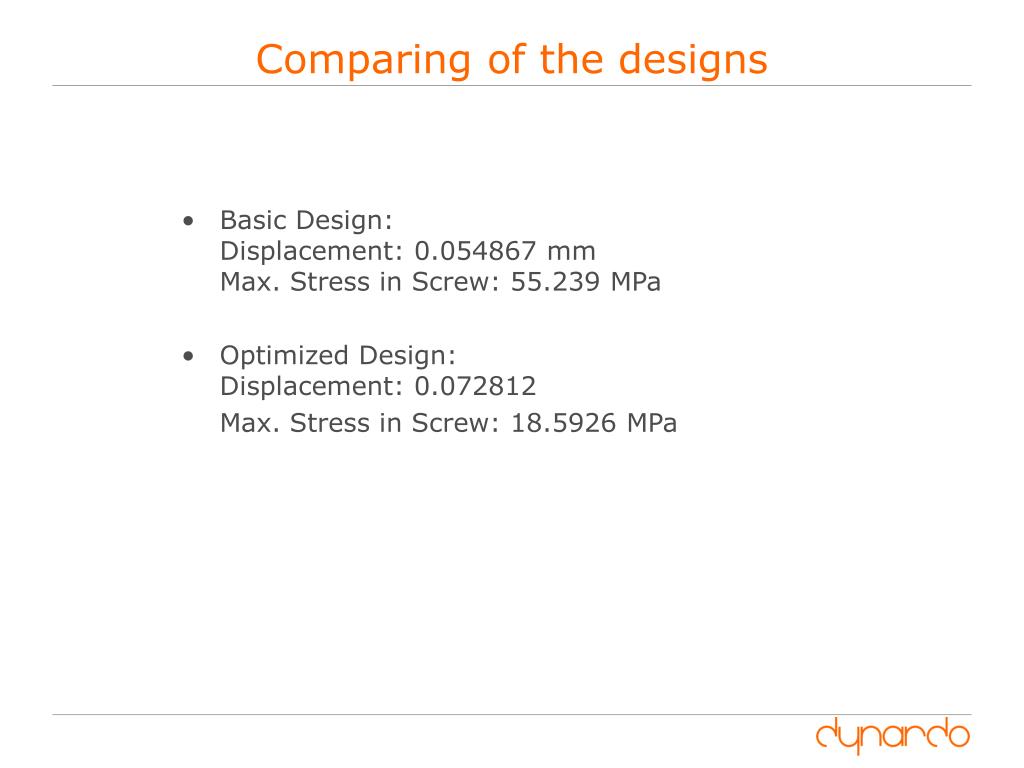 Comparing of the designs

• Basic Design:
Displacement: 0.054867 mm
Max. Stress in Screw: 55.239 MPa

• Optimized Design:
Displacement: 0.072812
Max. Stress in Screw: 18.5926 MPa

dynardo